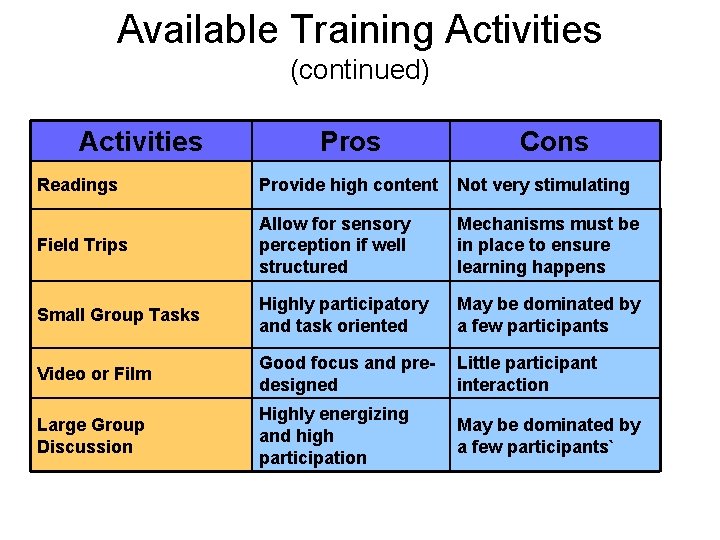 Available Training Activities
(continued)

| Activities | Pros | Cons |
|---|---|---|
| Readings | Provide high content | Not very stimulating |
| Field Trips | Allow for sensory perception if well structured | Mechanisms must be in place to ensure learning happens |
| Small Group Tasks | Highly participatory and task oriented | May be dominated by a few participants |
| Video or Film | Good focus and pre-designed | Little participant interaction |
| Large Group Discussion | Highly energizing and high participation | May be dominated by a few participants` |